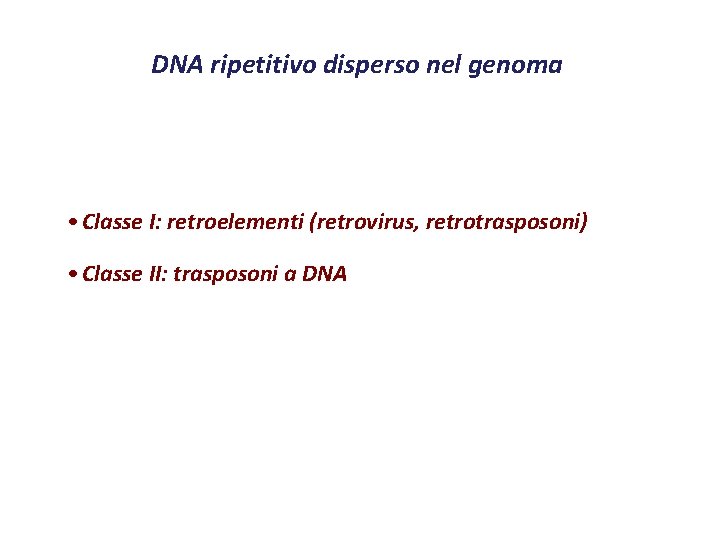 DNA ripetitivo disperso nel genoma

• Classe I: retroelementi (retrovirus, retrotrasposoni)

• Classe II: trasposoni a DNA